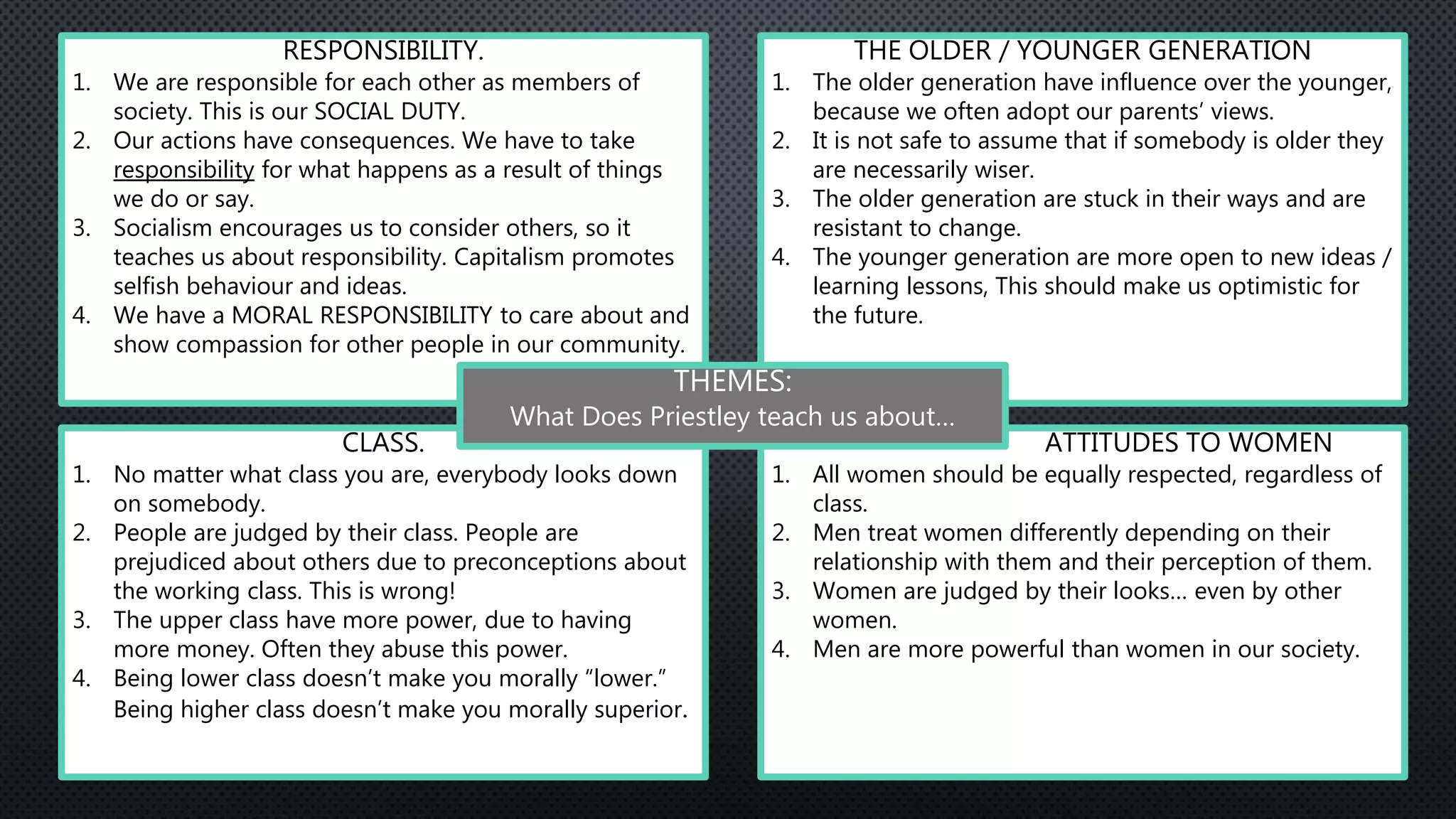 RESPONSIBILITY.

1. We are responsible for each other as members of society. This is our SOCIAL DUTY.
2. Our actions have consequences. We have to take responsibility for what happens as a result of things we do or say.
3. Socialism encourages us to consider others, so it teaches us about responsibility. Capitalism promotes selfish behaviour and ideas.
4. We have a MORAL RESPONSIBILITY to care about and show compassion for other people in our community.

THE OLDER / YOUNGER GENERATION

1. The older generation have influence over the younger, because we often adopt our parents' views.
2. It is not safe to assume that if somebody is older they are necessarily wiser.
3. The older generation are stuck in their ways and are resistant to change.
4. The younger generation are more open to new ideas / learning lessons, This should make us optimistic for the future.

THEMES:
What Does Priestley teach us about...

CLASS.

1. No matter what class you are, everybody looks down on somebody.
2. People are judged by their class. People are prejudiced about others due to preconceptions about the working class. This is wrong!
3. The upper class have more power, due to having more money. Often they abuse this power.
4. Being lower class doesn't make you morally "lower." Being higher class doesn't make you morally superior.

ATTITUDES TO WOMEN

1. All women should be equally respected, regardless of class.
2. Men treat women differently depending on their relationship with them and their perception of them.
3. Women are judged by their looks... even by other women.
4. Men are more powerful than women in our society.